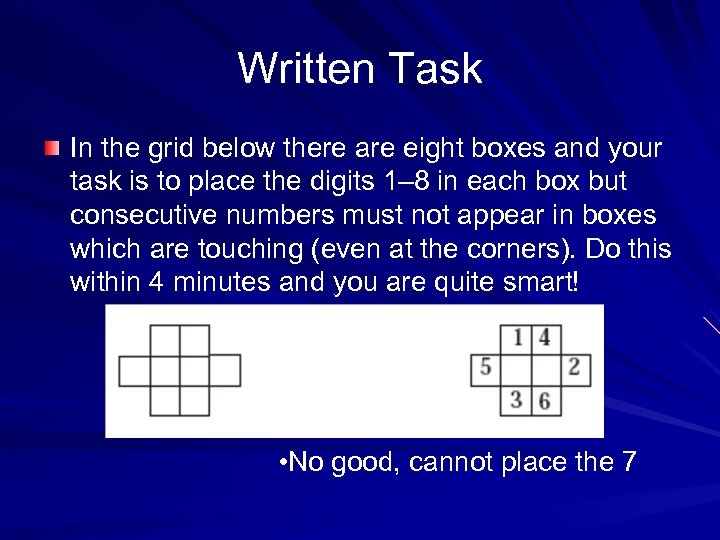 Written Task

In the grid below there are eight boxes and your task is to place the digits 1–8 in each box but consecutive numbers must not appear in boxes which are touching (even at the corners). Do this within 4 minutes and you are quite smart!

1 4
5 2
3 6

•No good, cannot place the 7